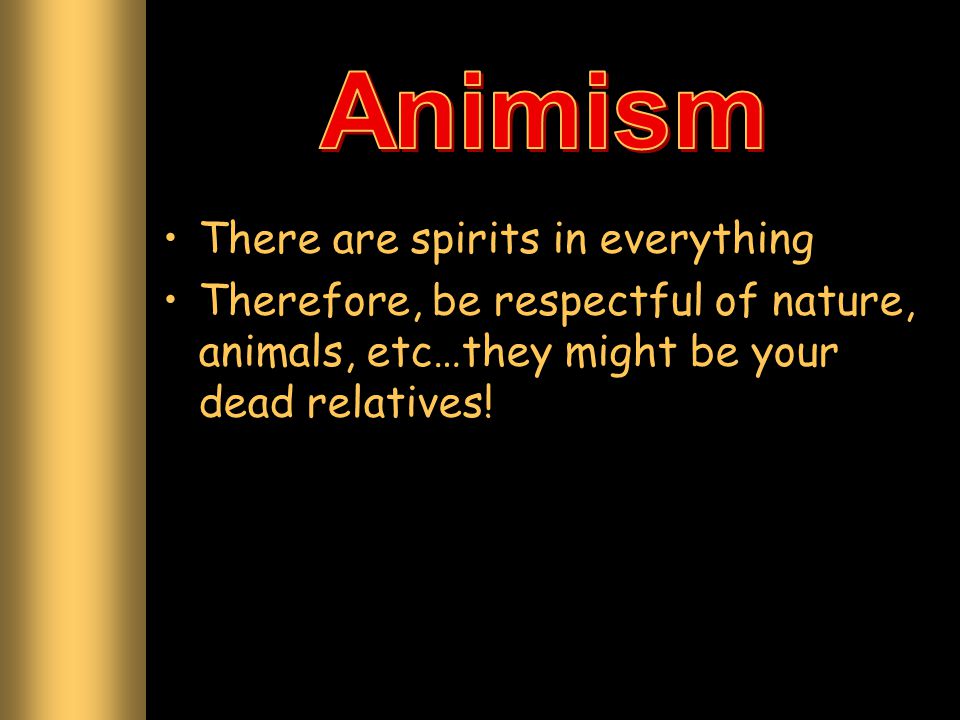 Animism

• There are spirits in everything
• Therefore, be respectful of nature, animals, etc…they might be your dead relatives!